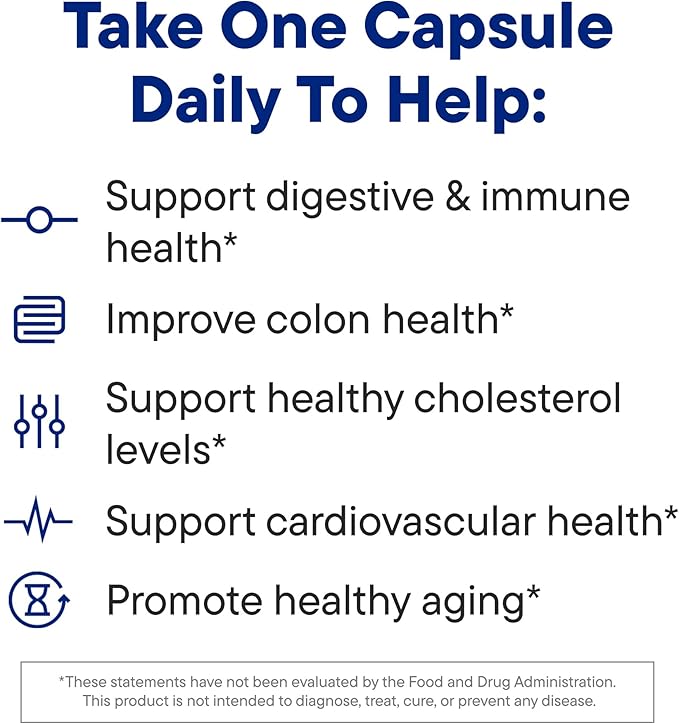 Take One Capsule Daily To Help:

Support digestive & immune health*

Improve colon health*

Support healthy cholesterol levels*

Support cardiovascular health*

Promote healthy aging*

*These statements have not been evaluated by the Food and Drug Administration. This product is not intended to diagnose, treat, cure, or prevent any disease.